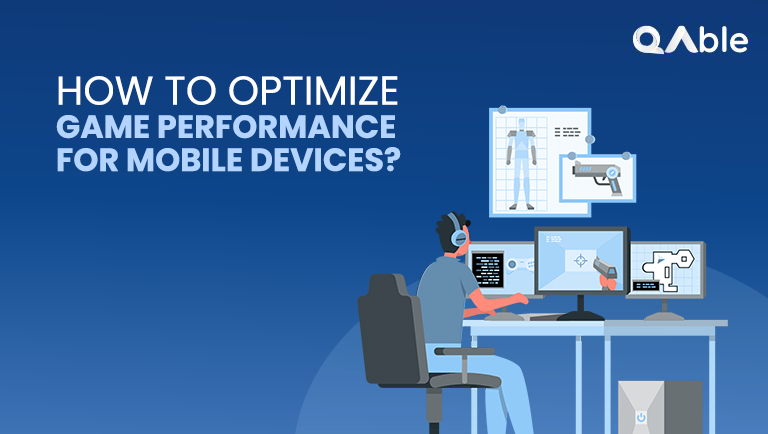 QAble

HOW TO OPTIMIZE
GAME PERFORMANCE
FOR MOBILE DEVICES?